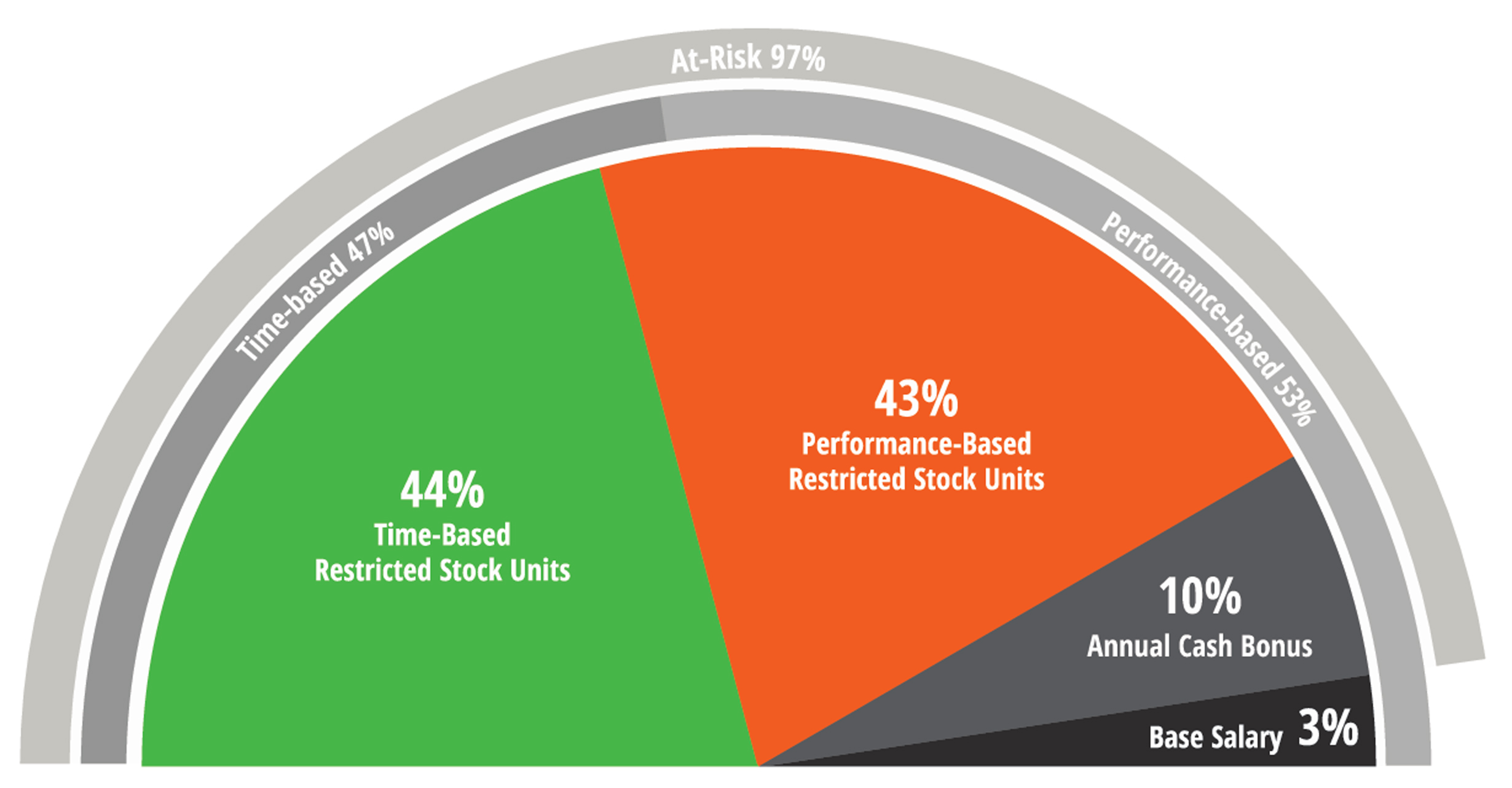 At-Risk 97%

Time-based 47%

Performance-based 53%

44%
Time-Based
Restricted Stock Units

43%
Performance-Based
Restricted Stock Units

10%
Annual Cash Bonus

Base Salary 3%